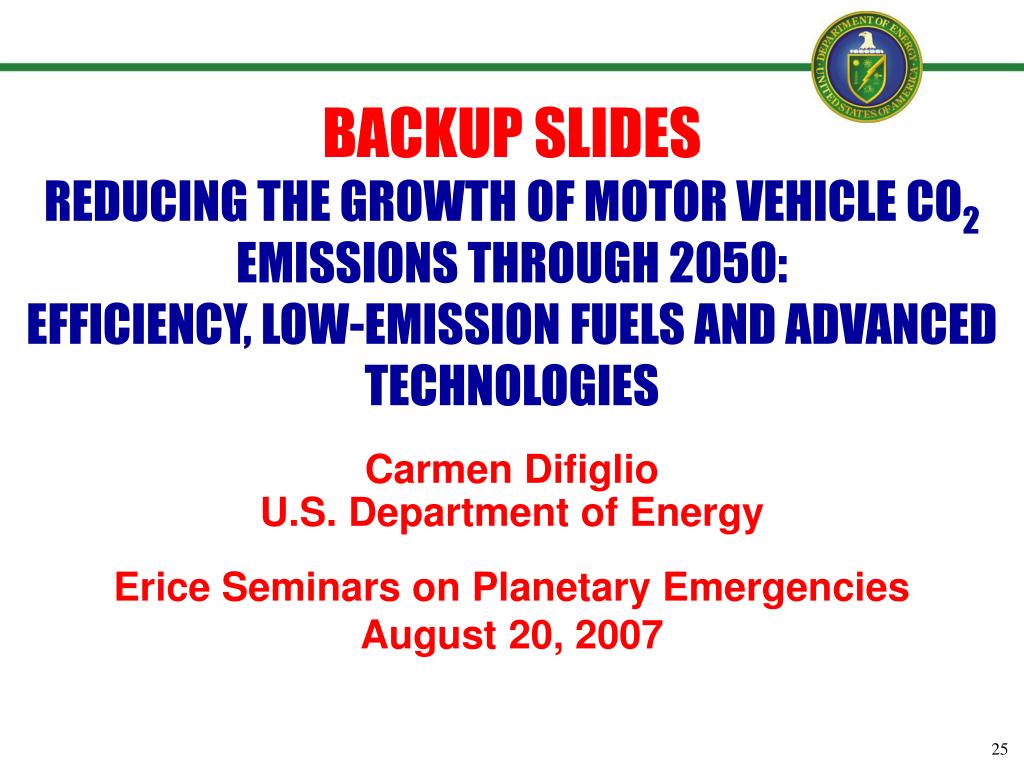 DEPARTMENT OF ENERGY
UNITED STATES OF AMERICA

BACKUP SLIDES
REDUCING THE GROWTH OF MOTOR VEHICLE $CO_2$ EMISSIONS THROUGH 2050:
EFFICIENCY, LOW-EMISSION FUELS AND ADVANCED TECHNOLOGIES

Carmen Difiglio
U.S. Department of Energy

Erice Seminars on Planetary Emergencies
August 20, 2007

25